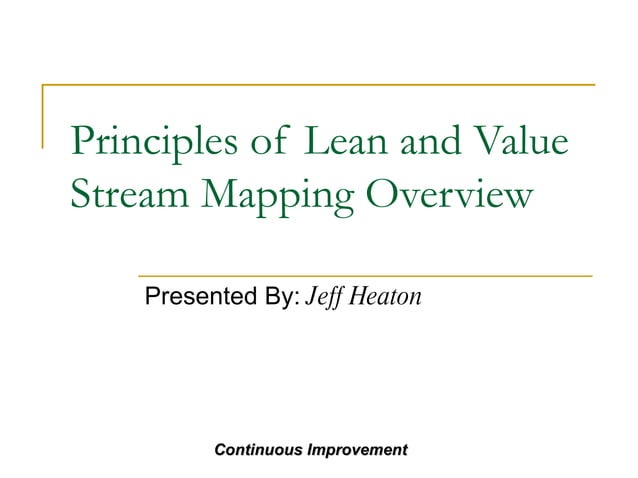 Principles of Lean and Value Stream Mapping Overview

Presented By: Jeff Heaton

Continuous Improvement